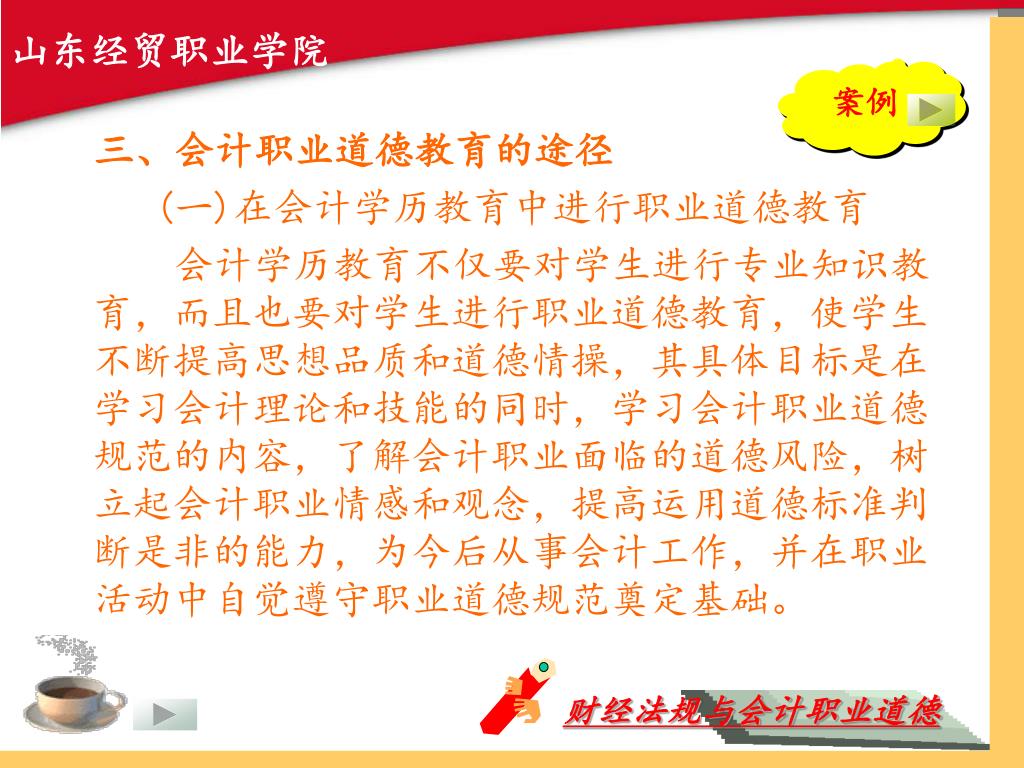 山东经贸职业学院

案例

三、会计职业道德教育的途径

(一)在会计学历教育中进行职业道德教育

会计学历教育不仅要对学生进行专业知识教育，而且也要对学生进行职业道德教育，使学生不断提高思想品质和道德情操，其具体目标是在学习会计理论和技能的同时，学习会计职业道德规范的内容，了解会计职业面临的道德风险，树立起会计职业情感和观念，提高运用道德标准判断是非的能力，为今后从事会计工作，并在职业活动中自觉遵守职业道德规范奠定基础。

财经法规与会计职业道德